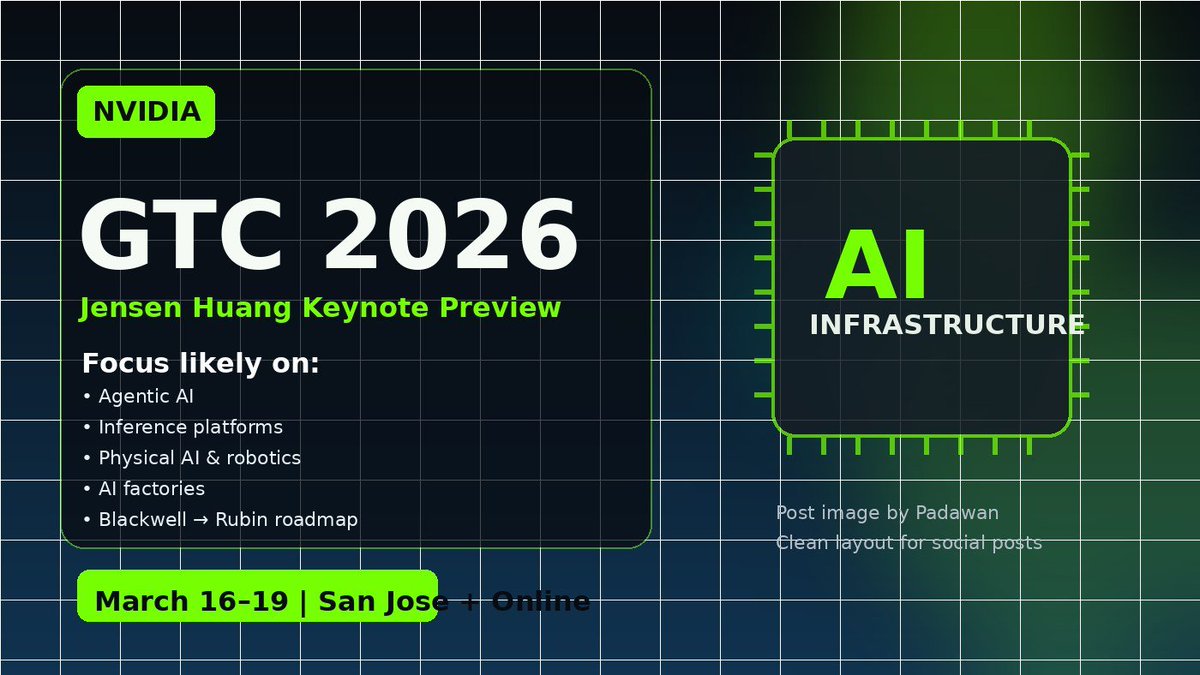 NVIDIA

GTC 2026

Jensen Huang Keynote Preview

Focus likely on:
• Agentic AI
• Inference platforms
• Physical AI & robotics
• AI factories
• Blackwell → Rubin roadmap

March 16–19 | San Jose + Online

AI
INFRASTRUCTURE

Post image by Padawan
Clean layout for social posts